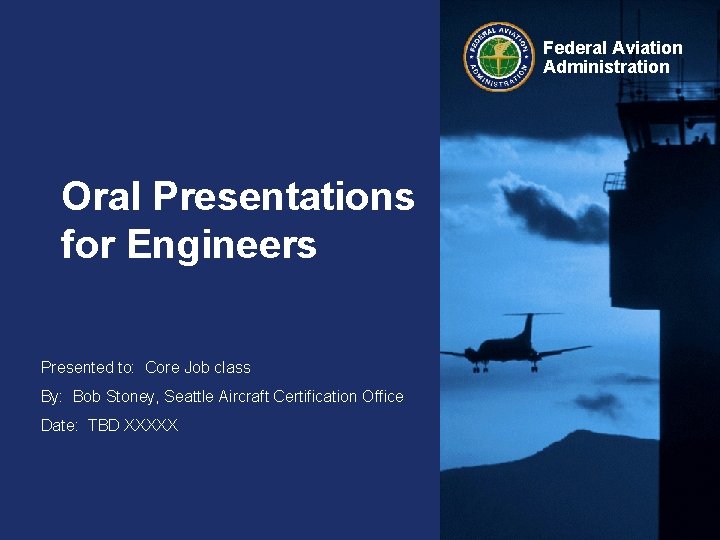 FEDERAL AVIATION ADMINISTRATION

Federal Aviation Administration

Oral Presentations for Engineers

Presented to: Core Job class

By: Bob Stoney, Seattle Aircraft Certification Office

Date: TBD XXXXX